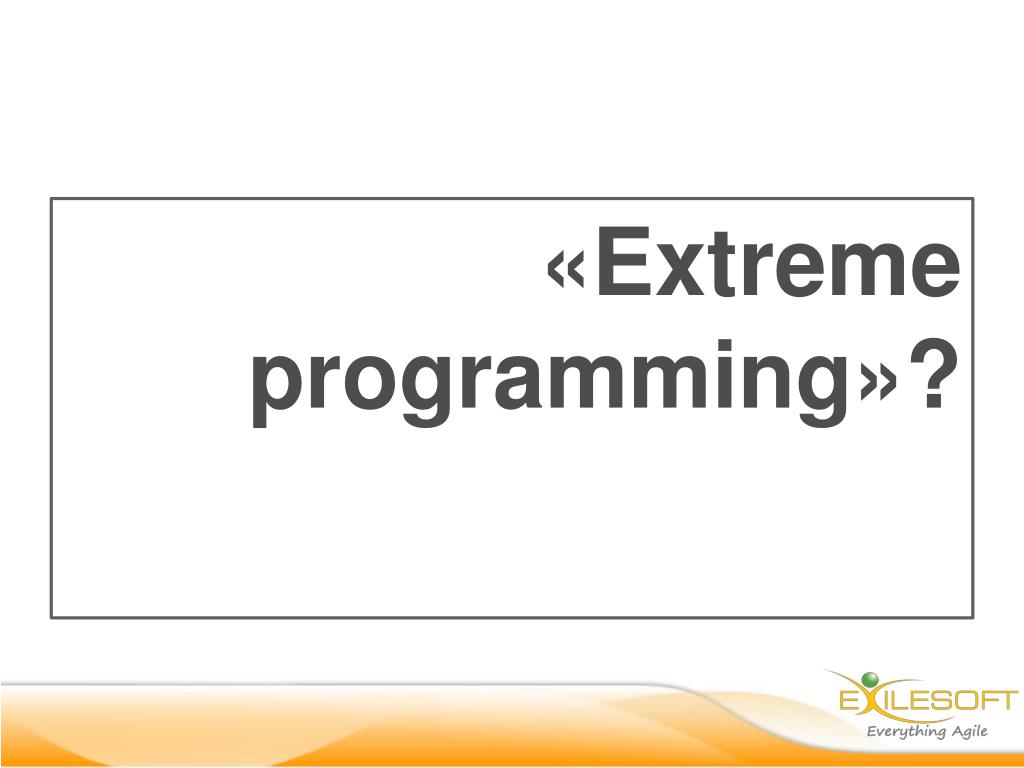 «Extreme programming»?

EXILESOFT
Everything Agile